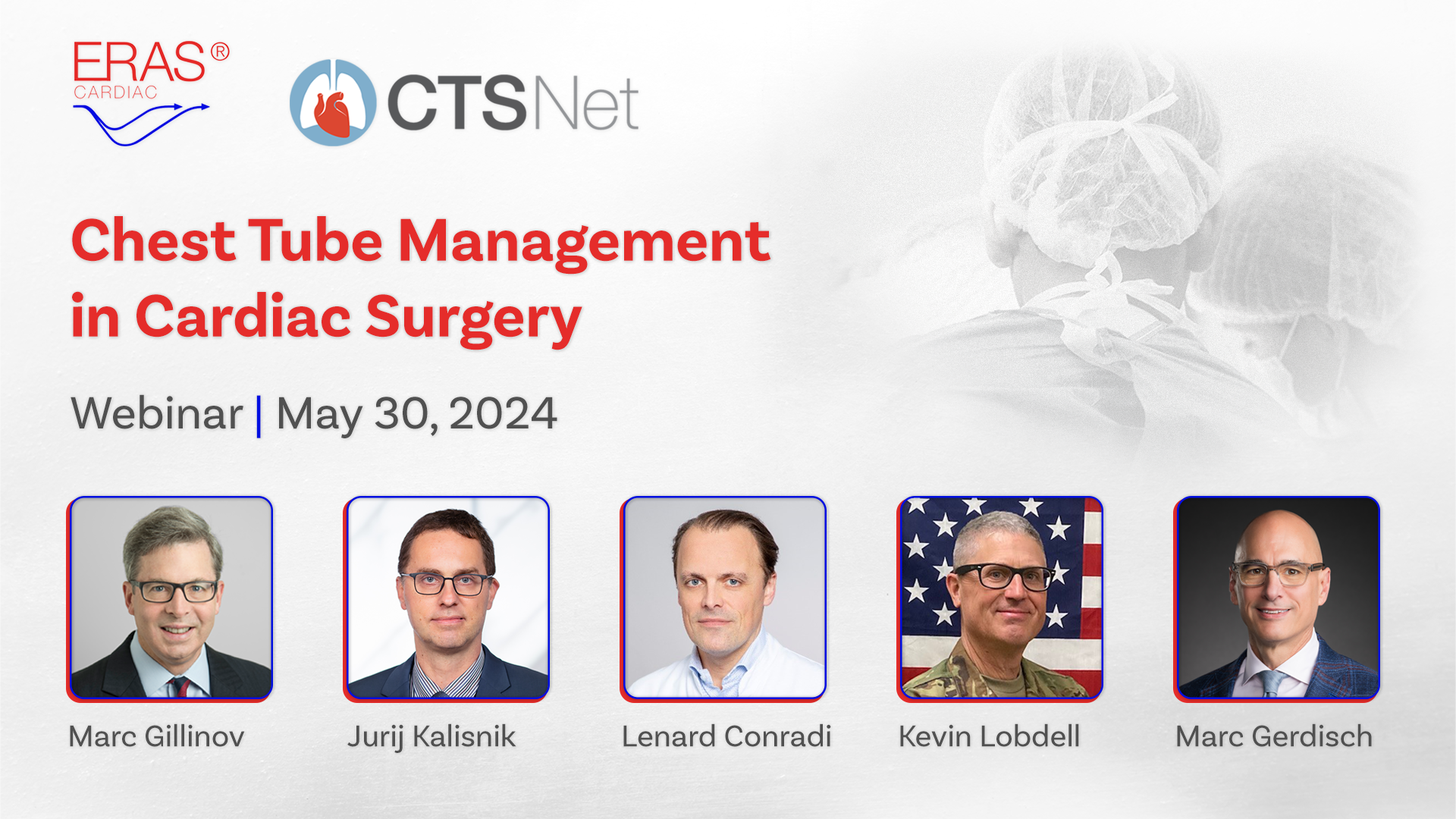 ERAS®
CARDIAC

CTSNet

Chest Tube Management in Cardiac Surgery

Webinar | May 30, 2024

Marc Gillinov

Jurij Kalisnik

Lenard Conradi

Kevin Lobdell

Marc Gerdisch